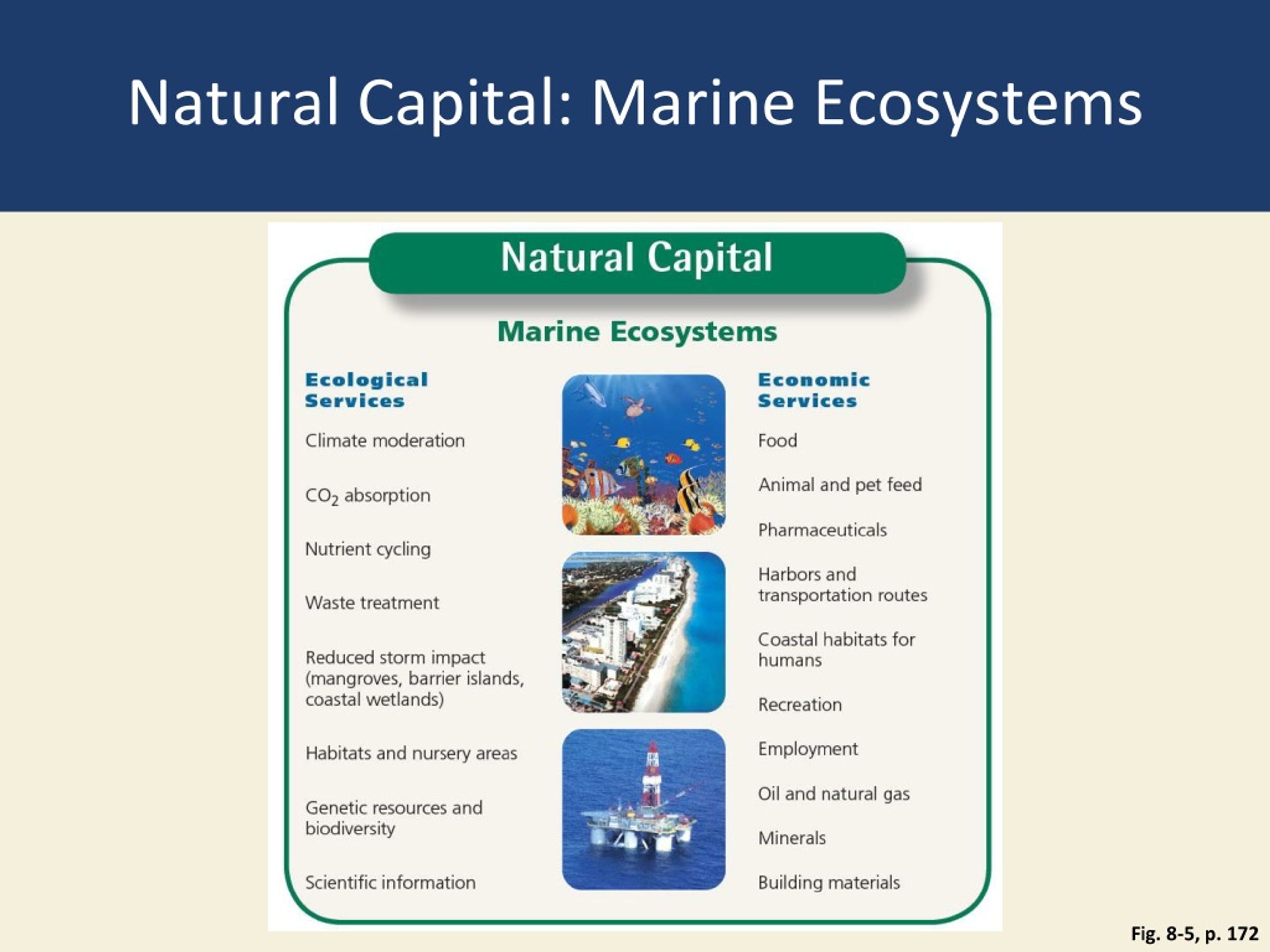 Natural Capital: Marine Ecosystems

Natural Capital

Marine Ecosystems

Ecological Services

Climate moderation

$CO_2$ absorption

Nutrient cycling

Waste treatment

Reduced storm impact (mangroves, barrier islands, coastal wetlands)

Habitats and nursery areas

Genetic resources and biodiversity

Scientific information

Economic Services

Food

Animal and pet feed

Pharmaceuticals

Harbors and transportation routes

Coastal habitats for humans

Recreation

Employment

Oil and natural gas

Minerals

Building materials

Fig. 8-5, p. 172